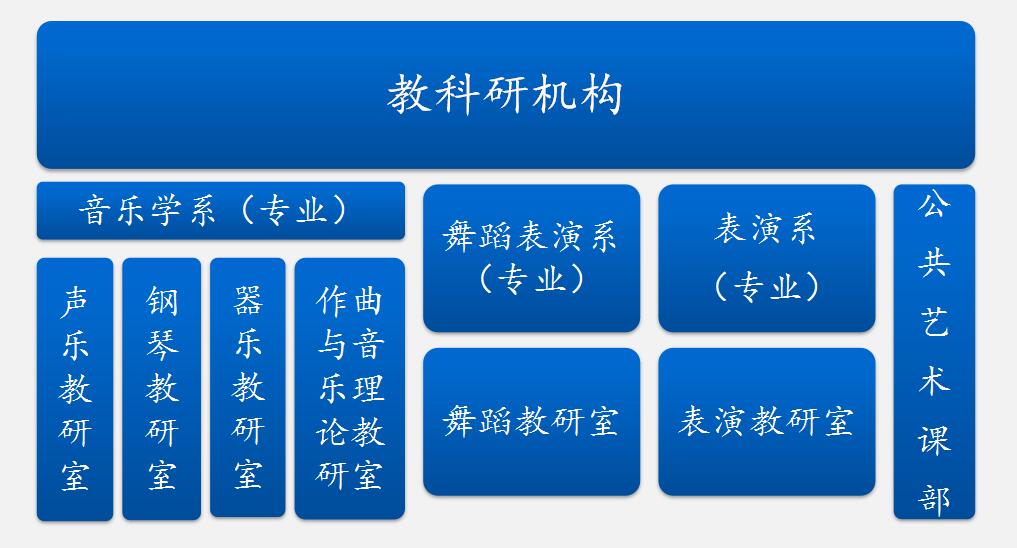 教科研机构

音乐学系（专业）

声乐教研室

钢琴教研室

器乐教研室

作曲与音乐理论教研室

舞蹈表演系（专业）

舞蹈教研室

表演系（专业）

表演教研室

公共艺术课部